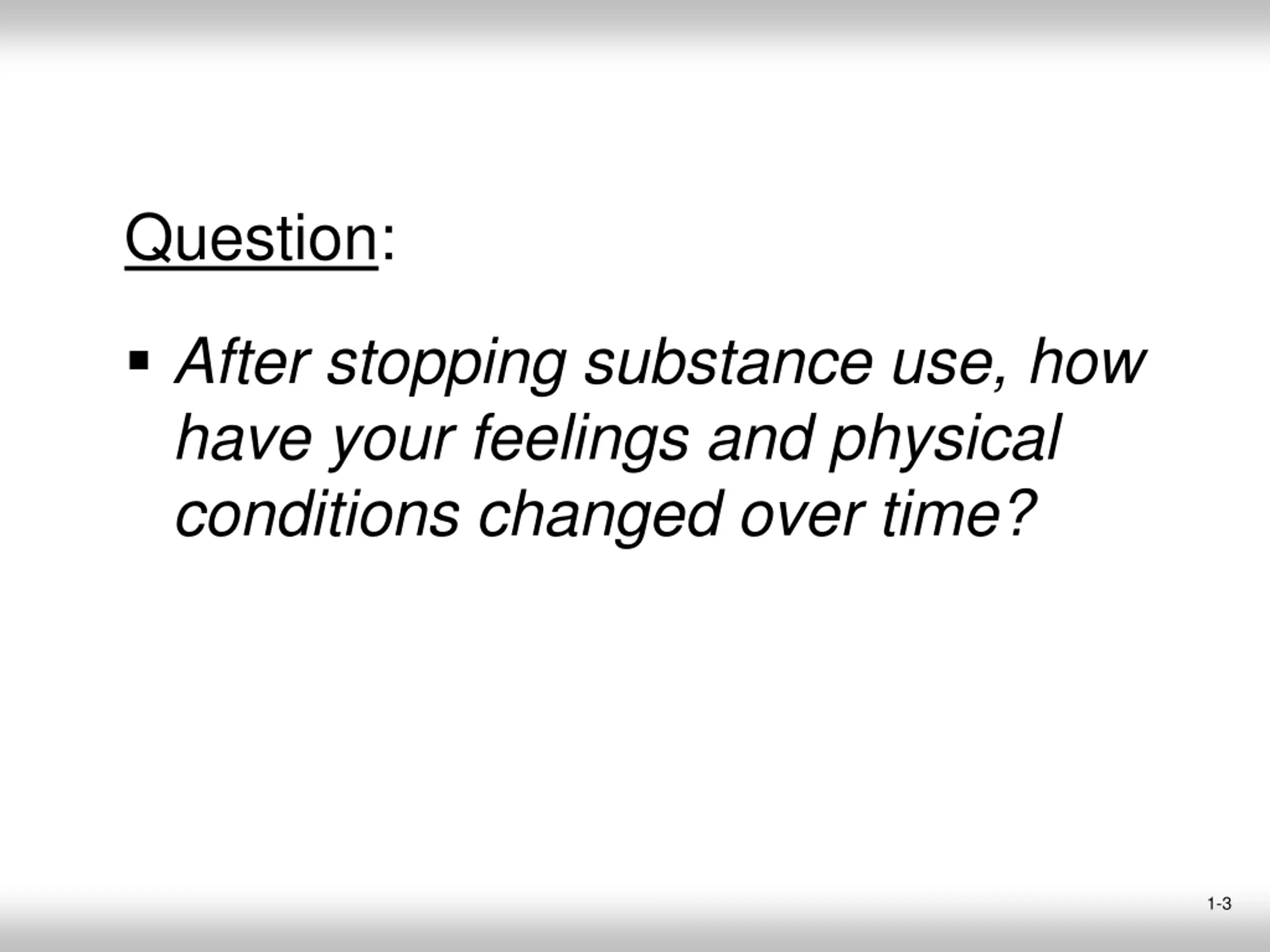 Question:

▪ After stopping substance use, how have your feelings and physical conditions changed over time?

1-3